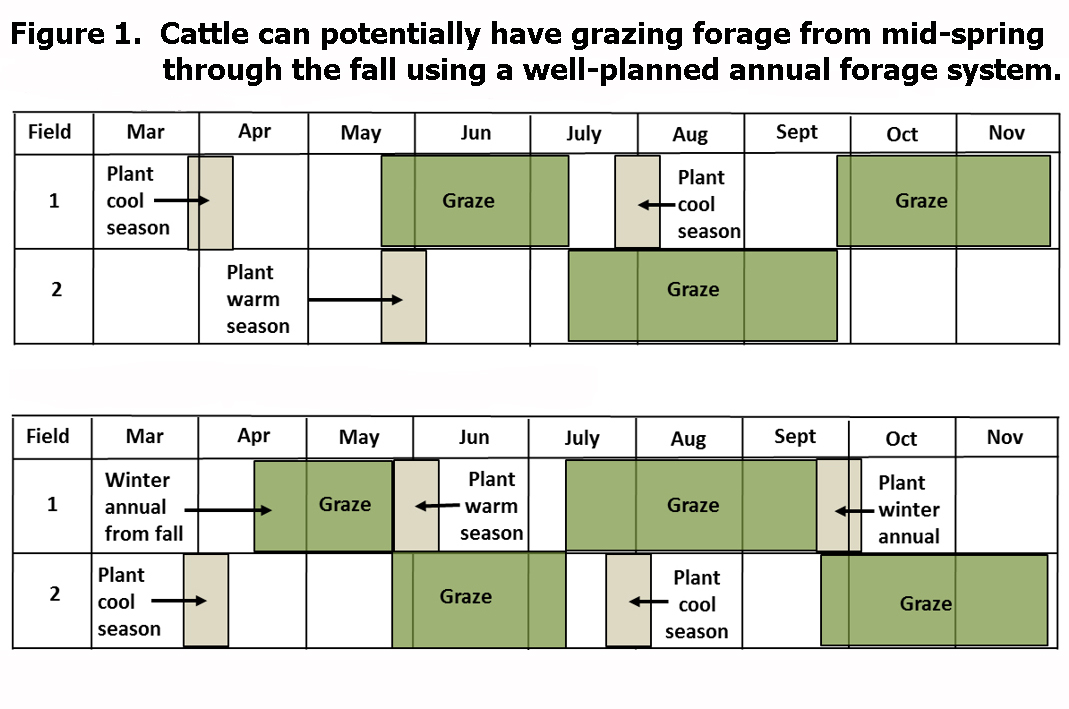 Figure 1. Cattle can potentially have grazing forage from mid-spring through the fall using a well-planned annual forage system.

| Field | Mar | Apr | May | Jun | July | Aug | Sept | Oct | Nov |
|---|---|---|---|---|---|---|---|---|---|
| 1 | Plant cool season | | | Graze | | Plant cool season | | Graze | |
| 2 | | Plant warm season | | | | Graze | | | |

| Field | Mar | Apr | May | Jun | July | Aug | Sept | Oct | Nov |
|---|---|---|---|---|---|---|---|---|---|
| 1 | Winter annual from fall | | Graze | Plant warm season | | Graze | | Plant winter annual | |
| 2 | Plant cool season | | | Graze | | Plant cool season | | Graze | |